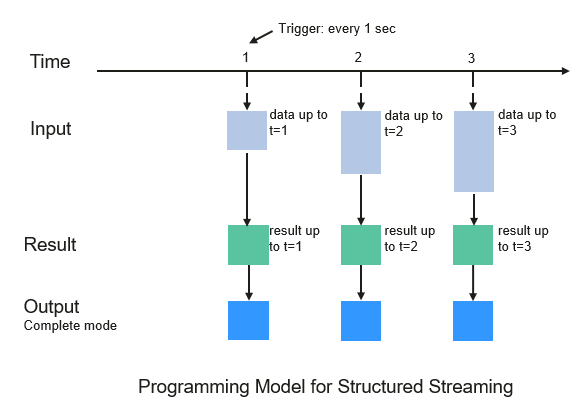 Trigger: every 1 sec

Time
1
2
3

Input
data up to t=1
data up to t=2
data up to t=3

Result
result up to t=1
result up to t=2
result up to t=3

Output
Complete mode

Programming Model for Structured Streaming